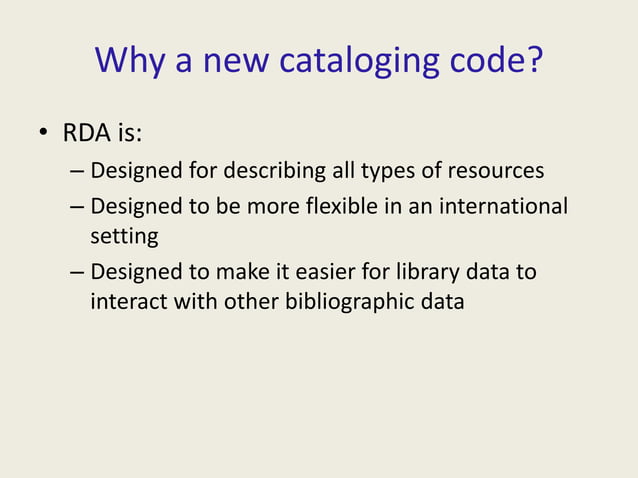 Why a new cataloging code?

• RDA is:
– Designed for describing all types of resources
– Designed to be more flexible in an international setting
– Designed to make it easier for library data to interact with other bibliographic data